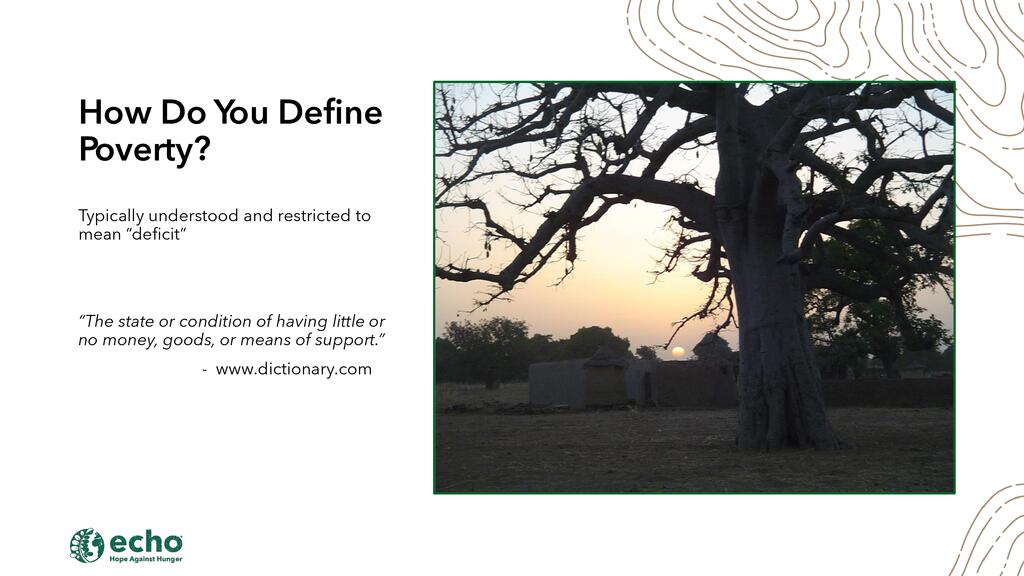 How Do You Define Poverty?

Typically understood and restricted to mean "deficit"

"The state or condition of having little or no money, goods, or means of support."

- www.dictionary.com

echo
Hope Against Hunger